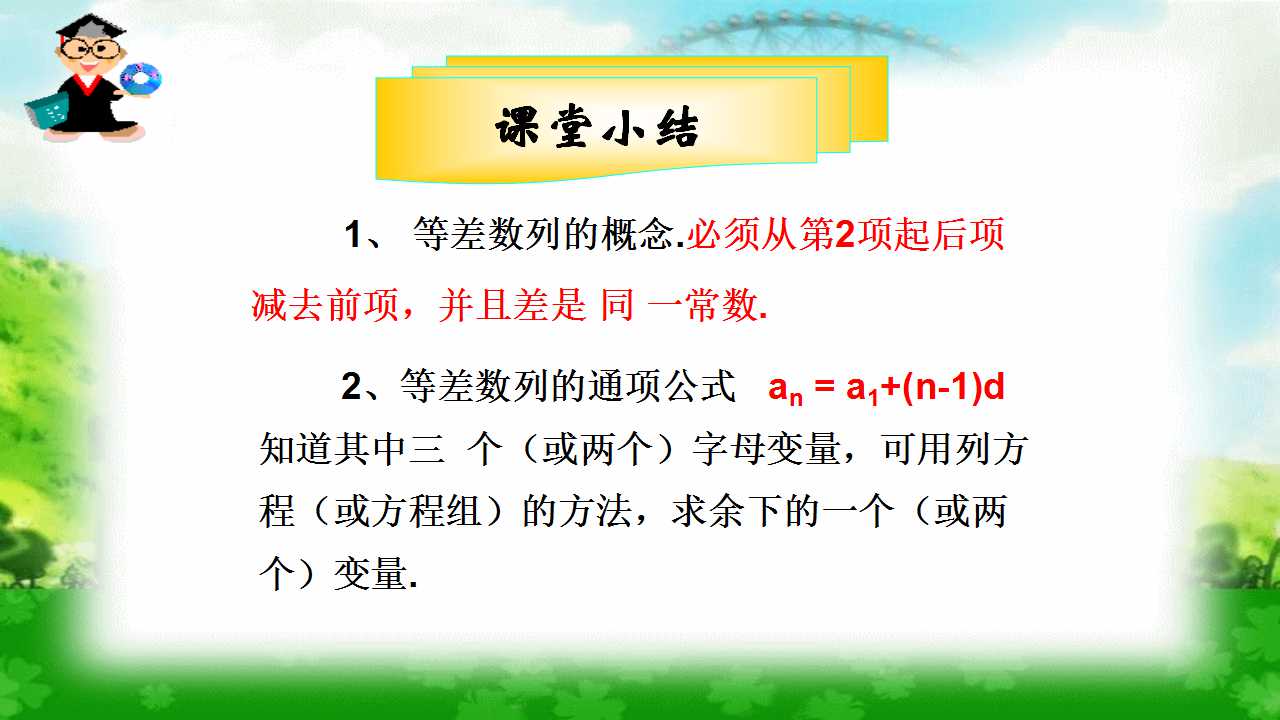 课堂小结

1、 等差数列的概念.必须从第2项起后项减去前项，并且差是 同 一常数.

2、等差数列的通项公式 $a_n = a_1+(n-1)d$ 知道其中三 个（或两个）字母变量，可用列方程（或方程组）的方法，求余下的一个（或两个）变量.